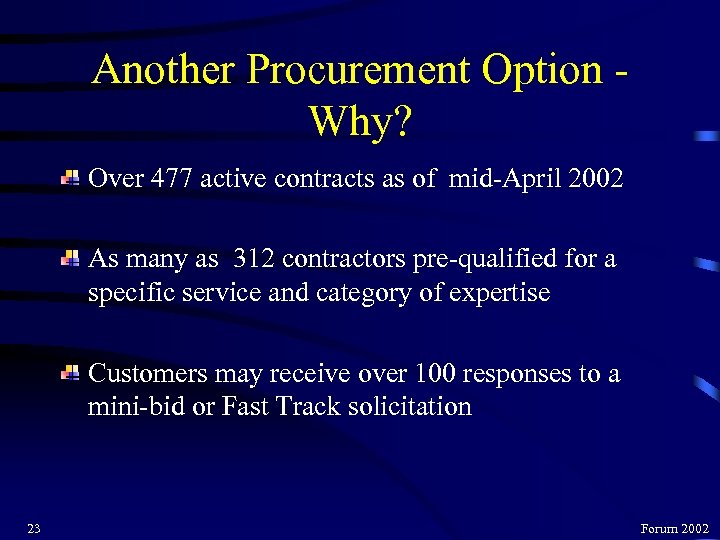 Another Procurement Option - Why?

Over 477 active contracts as of mid-April 2002

As many as 312 contractors pre-qualified for a specific service and category of expertise

Customers may receive over 100 responses to a mini-bid or Fast Track solicitation

23

Forum 2002